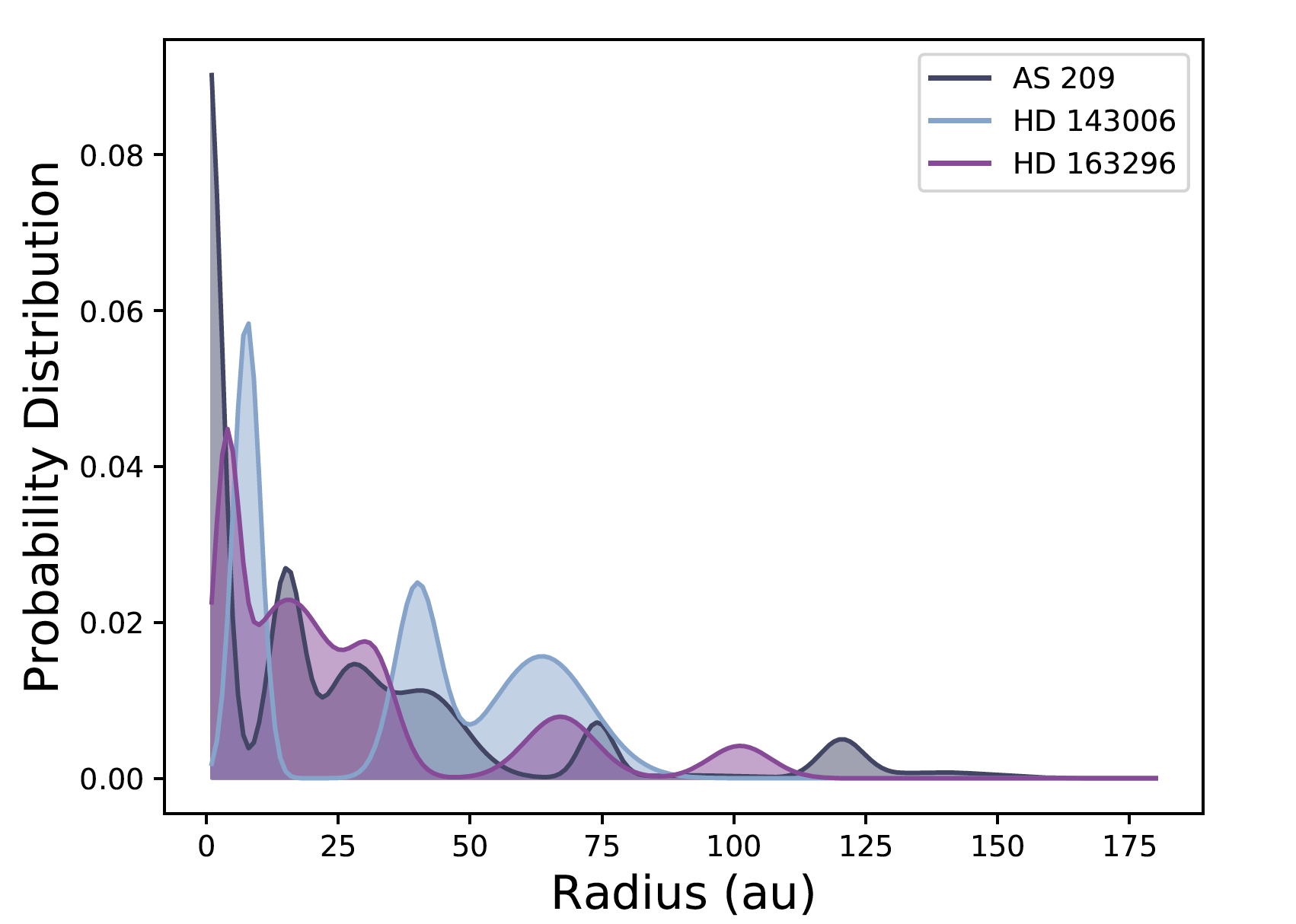 AS 209
HD 143006
HD 163296

Probability Distribution

0.08
0.06
0.04
0.02
0.00

0
25
50
75
100
125
150
175

Radius (au)